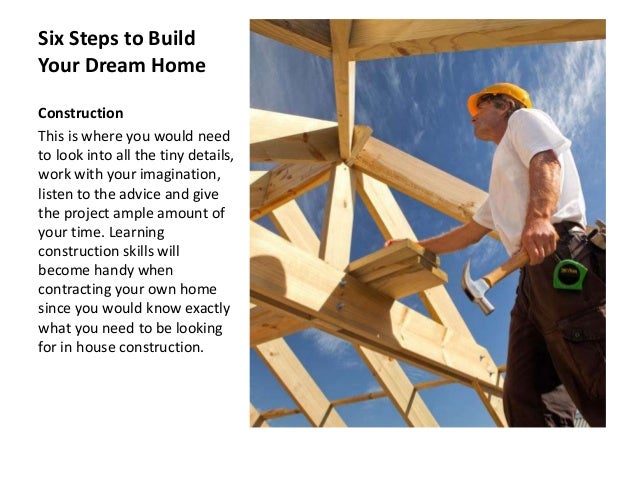 Six Steps to Build Your Dream Home

Construction

This is where you would need to look into all the tiny details, work with your imagination, listen to the advice and give the project ample amount of your time. Learning construction skills will become handy when contracting your own home since you would know exactly what you need to be looking for in house construction.